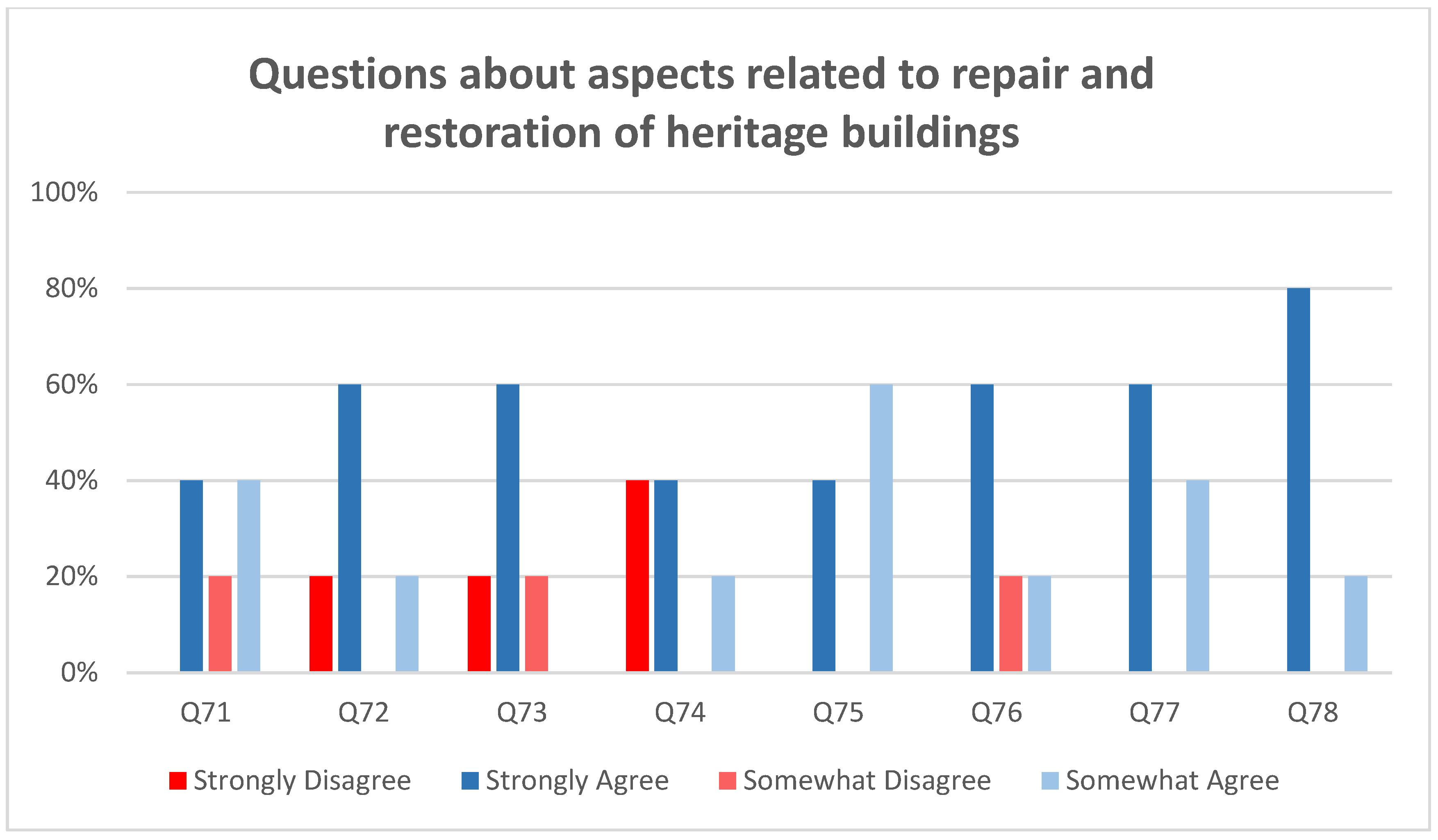 Questions about aspects related to repair and restoration of heritage buildings

100%
80%
60%
40%
20%
0%

Q71
Q72
Q73
Q74
Q75
Q76
Q77
Q78

Strongly Disagree
Strongly Agree
Somewhat Disagree
Somewhat Agree